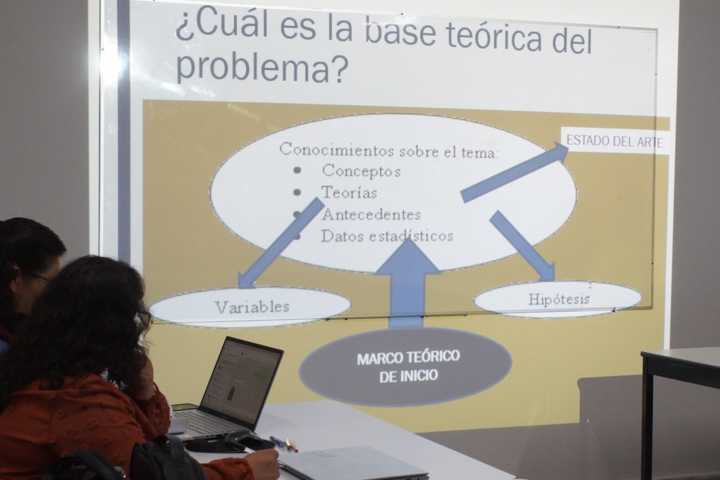 ¿Cuál es la base teórica del problema?

Conocimientos sobre el tema:
- Conceptos
- Teorías
- Antecedentes
- Datos estadísticos

ESTADO DEL ARTE

Variables

Hipótesis

MARCO TEÓRICO DE INICIO